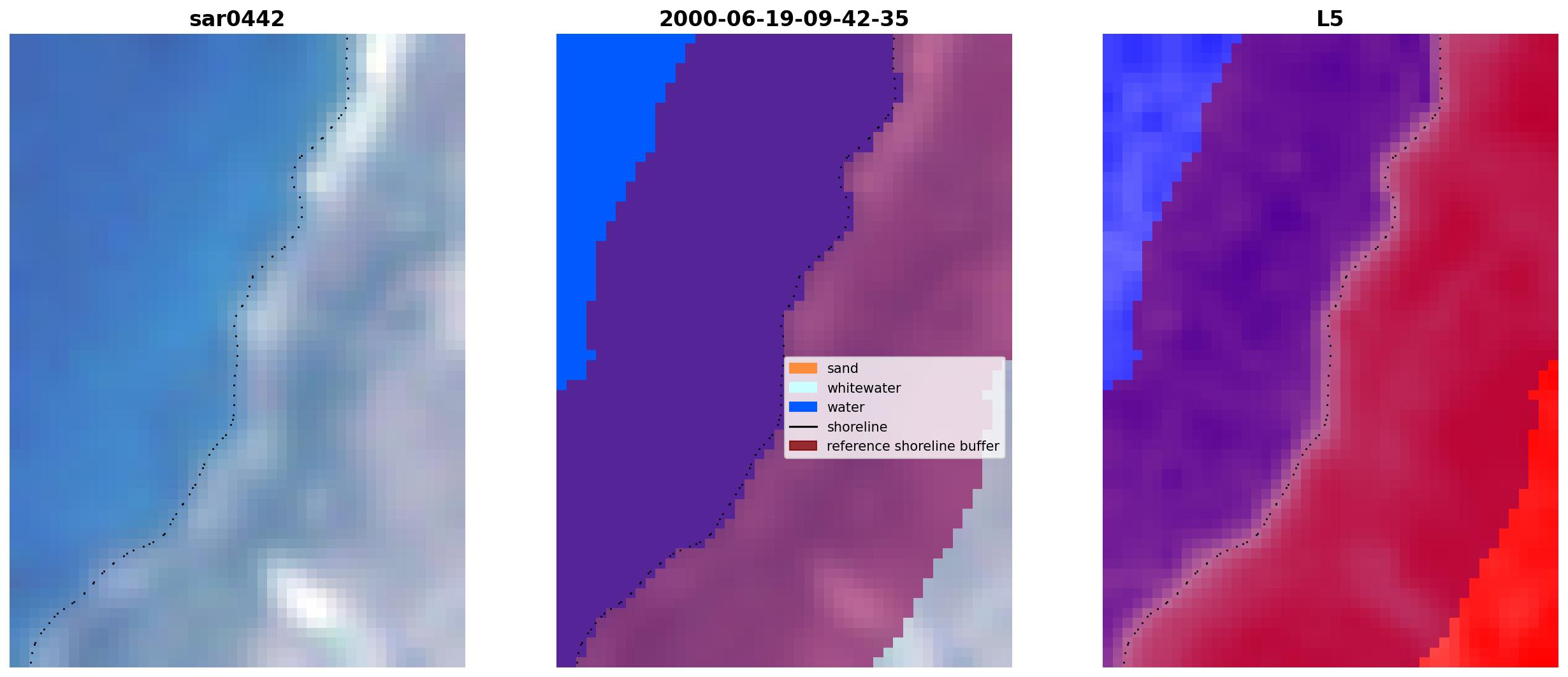 sar0442

2000-06-19-09-42-35

sand
whitewater
water
shoreline
reference shoreline buffer

L5